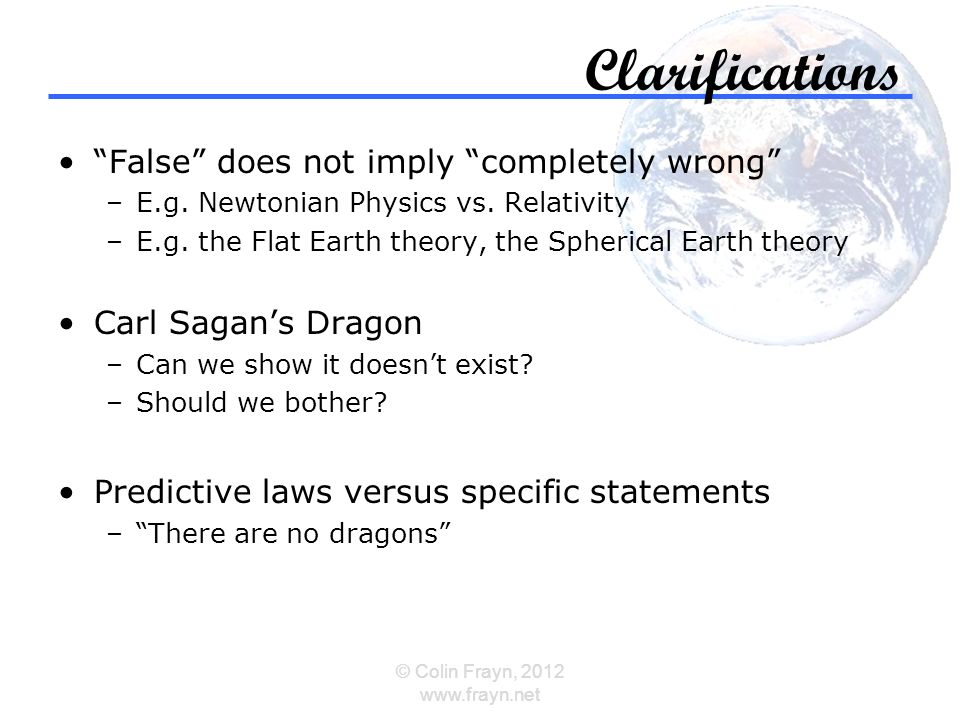 Clarifications

• “False” does not imply “completely wrong”
– E.g. Newtonian Physics vs. Relativity
– E.g. the Flat Earth theory, the Spherical Earth theory

• Carl Sagan’s Dragon
– Can we show it doesn’t exist?
– Should we bother?

• Predictive laws versus specific statements
– “There are no dragons”

© Colin Frayn, 2012
www.frayn.net